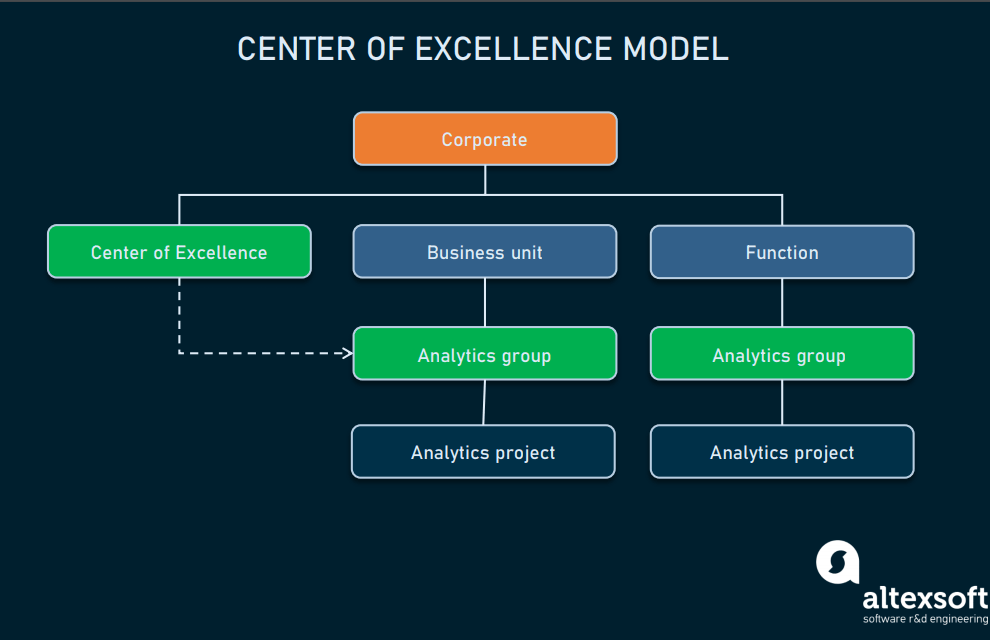 CENTER OF EXCELLENCE MODEL

Corporate

Center of Excellence

Business unit

Function

Analytics group

Analytics group

Analytics project

Analytics project

altexsoft
software r&d engineering